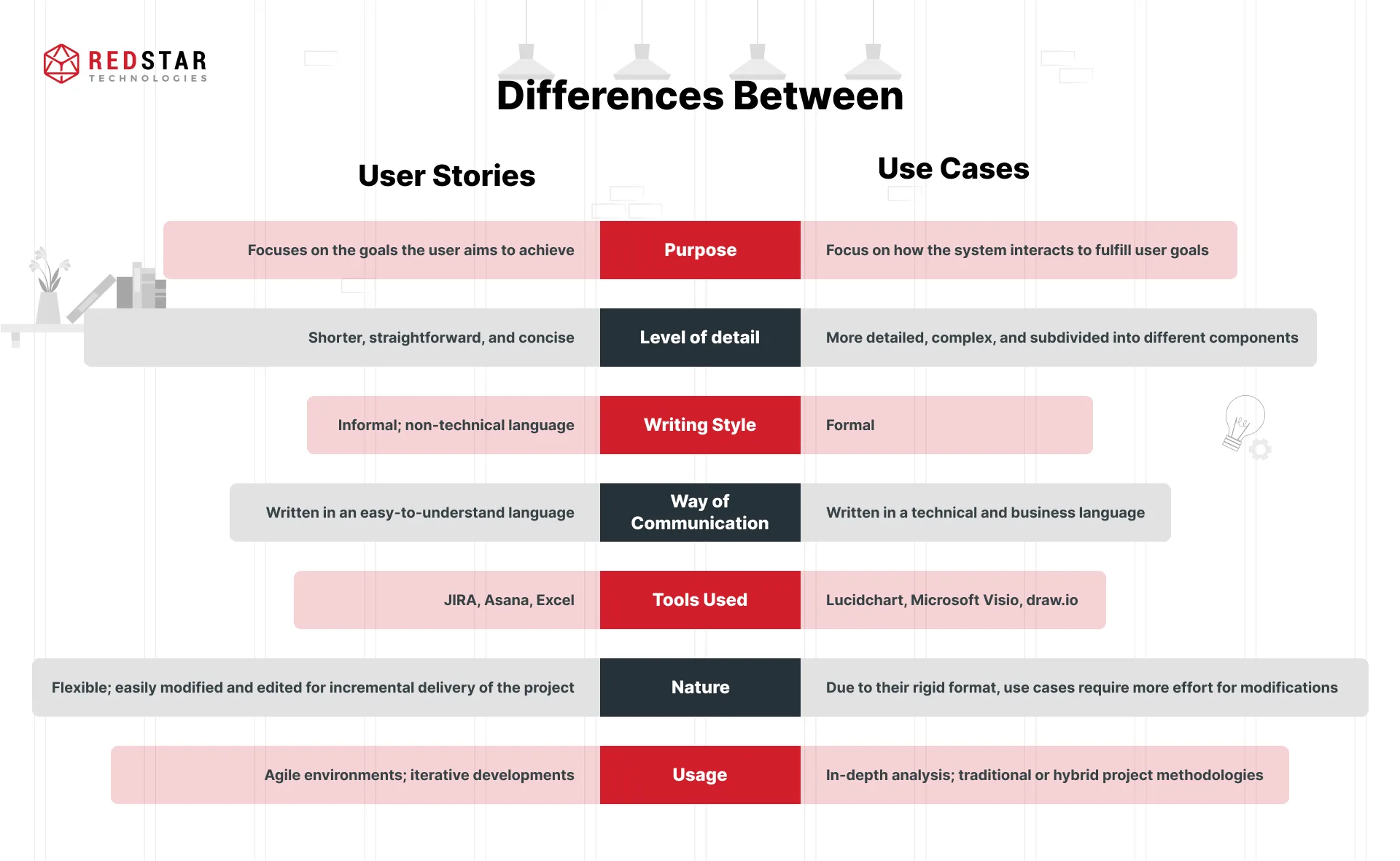 REDSTAR
TECHNOLOGIES

Differences Between

| User Stories | | Use Cases |
|---|---|---|
| Focuses on the goals the user aims to achieve | Purpose | Focus on how the system interacts to fulfill user goals |
| Shorter, straightforward, and concise | Level of detail | More detailed, complex, and subdivided into different components |
| Informal; non-technical language | Writing Style | Formal |
| Written in an easy-to-understand language | Way of Communication | Written in a technical and business language |
| JIRA, Asana, Excel | Tools Used | Lucidchart, Microsoft Visio, draw.io |
| Flexible; easily modified and edited for incremental delivery of the project | Nature | Due to their rigid format, use cases require more effort for modifications |
| Agile environments; iterative developments | Usage | In-depth analysis; traditional or hybrid project methodologies |